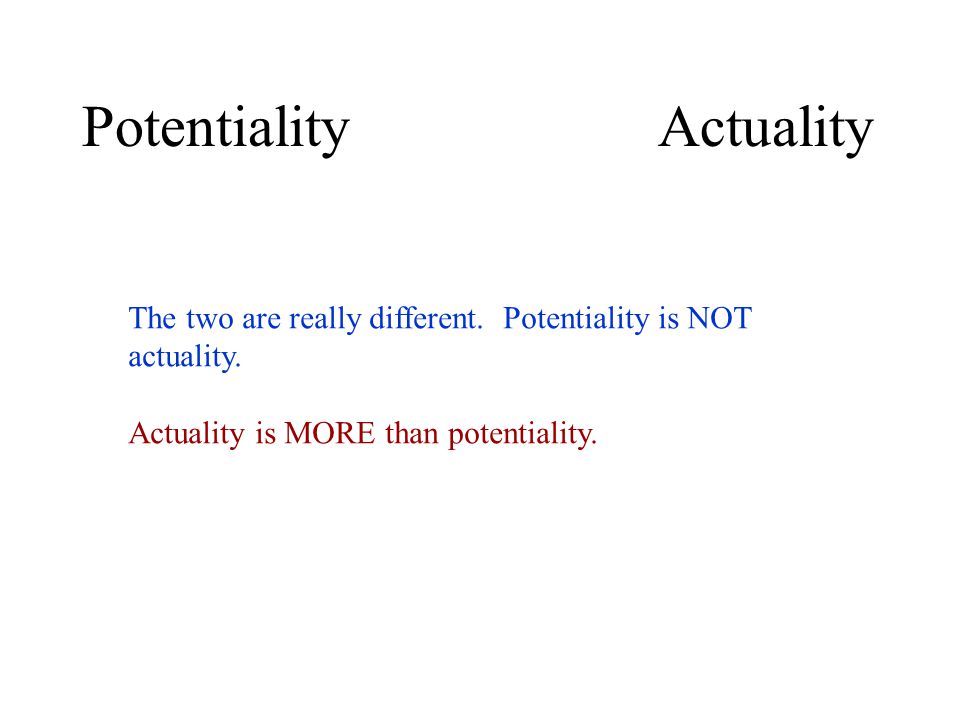 Potentiality Actuality

The two are really different. Potentiality is NOT actuality.

Actuality is MORE than potentiality.